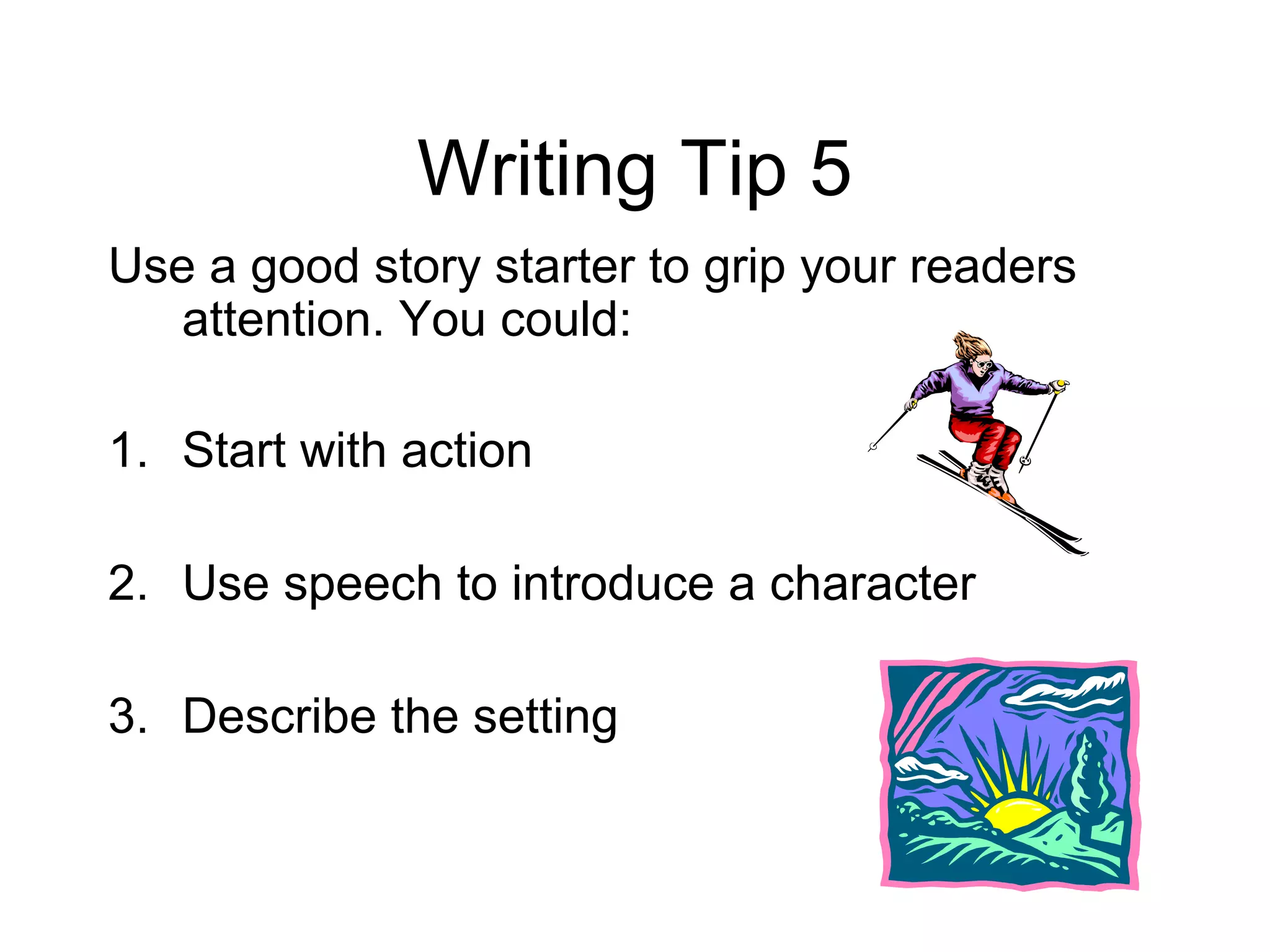 Writing Tip 5

Use a good story starter to grip your readers attention. You could:

1. Start with action

2. Use speech to introduce a character

3. Describe the setting